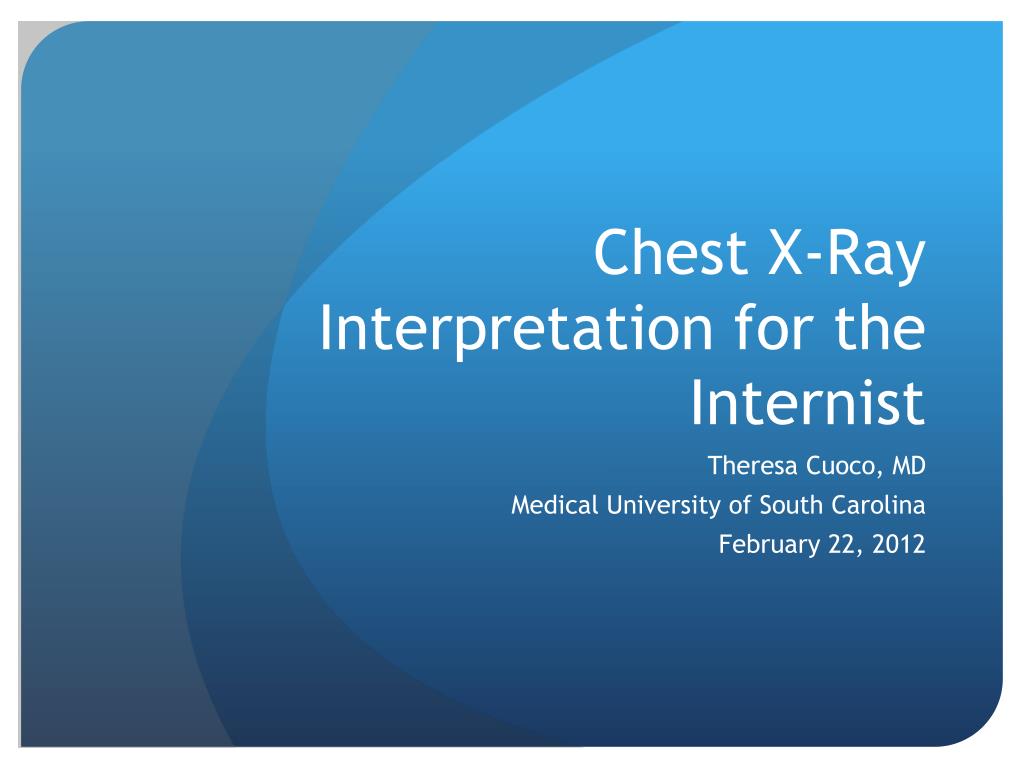 Chest X-Ray Interpretation for the Internist

Theresa Cuoco, MD
Medical University of South Carolina
February 22, 2012